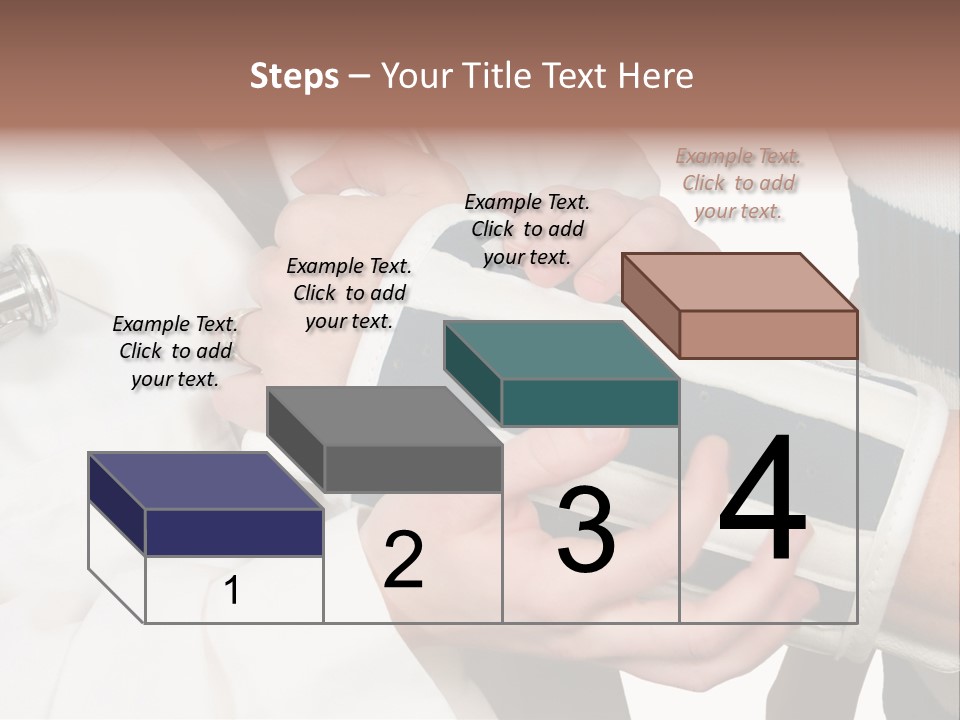 Steps – Your Title Text Here

Example Text. Click to add your text.

Example Text. Click to add your text.

Example Text. Click to add your text.

Example Text. Click to add your text.

1

2

3

4